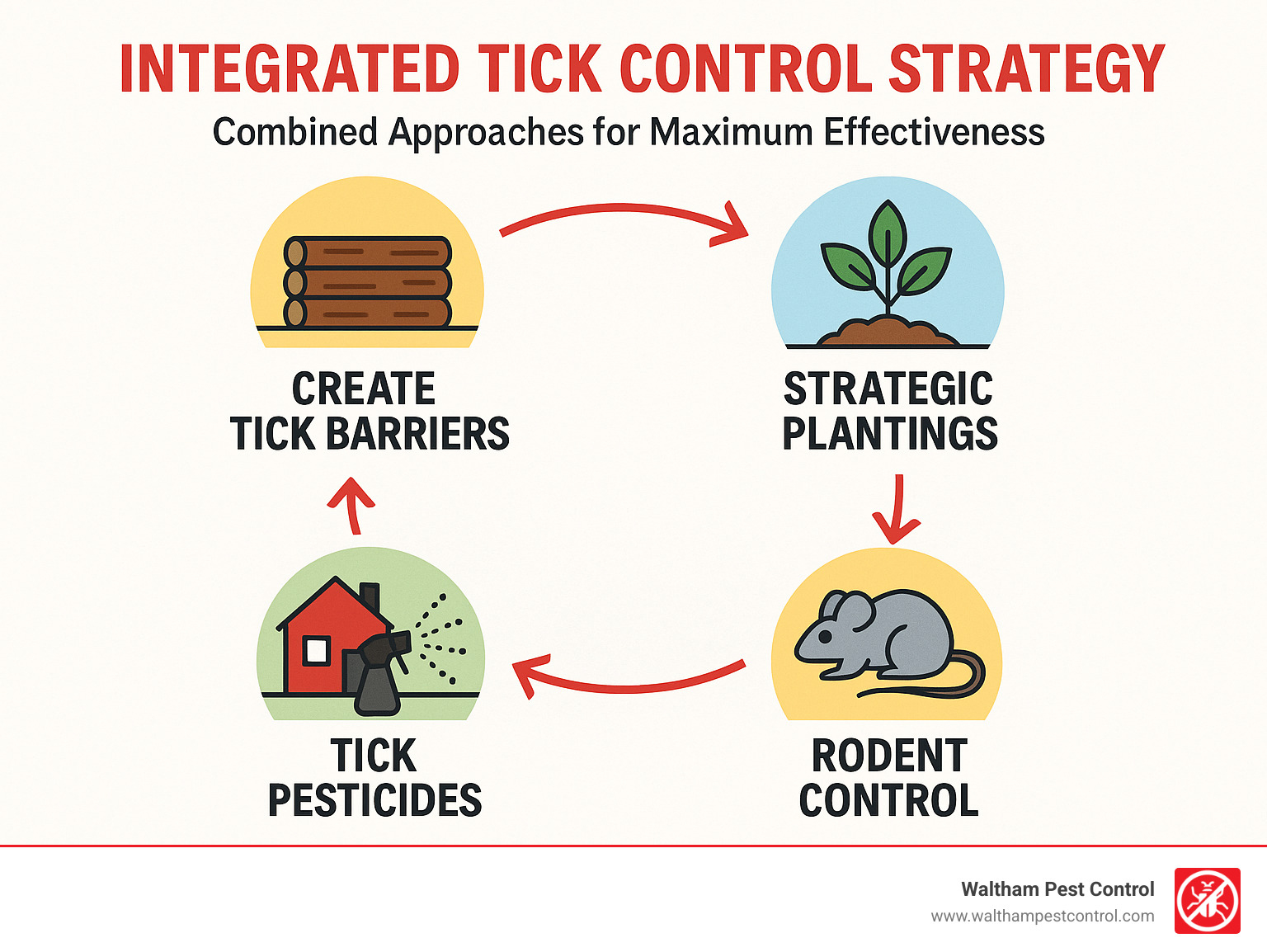 INTEGRATED TICK CONTROL STRATEGY
Combined Approaches for Maximum Effectiveness

CREATE TICK BARRIERS

STRATEGIC PLANTINGS

RODENT CONTROL

TICK PESTICIDES

Waltham Pest Control
www.walthampestcontrol.com